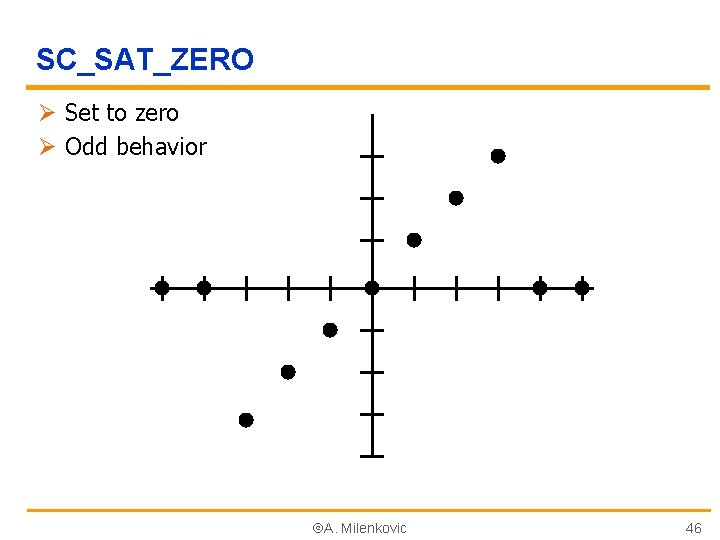 SC_SAT_ZERO

➢ Set to zero
➢ Odd behavior

©A. Milenkovic

46